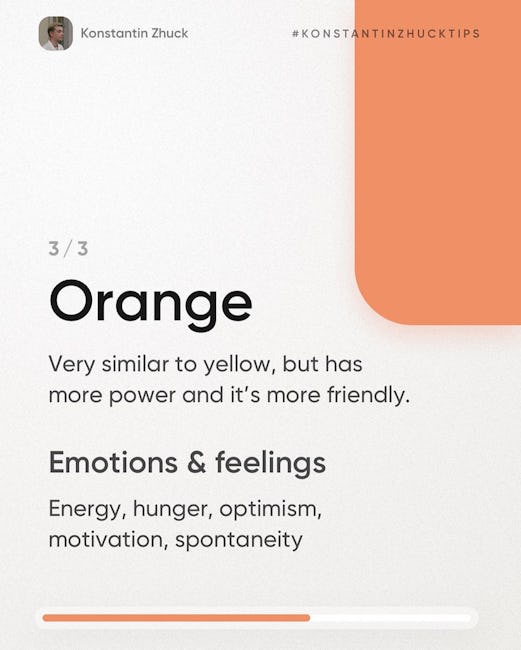 Konstantin Zhuck

#KONSTANTINZHUCKTIPS

3 / 3

Orange

Very similar to yellow, but has more power and it's more friendly.

Emotions & feelings

Energy, hunger, optimism, motivation, spontaneity